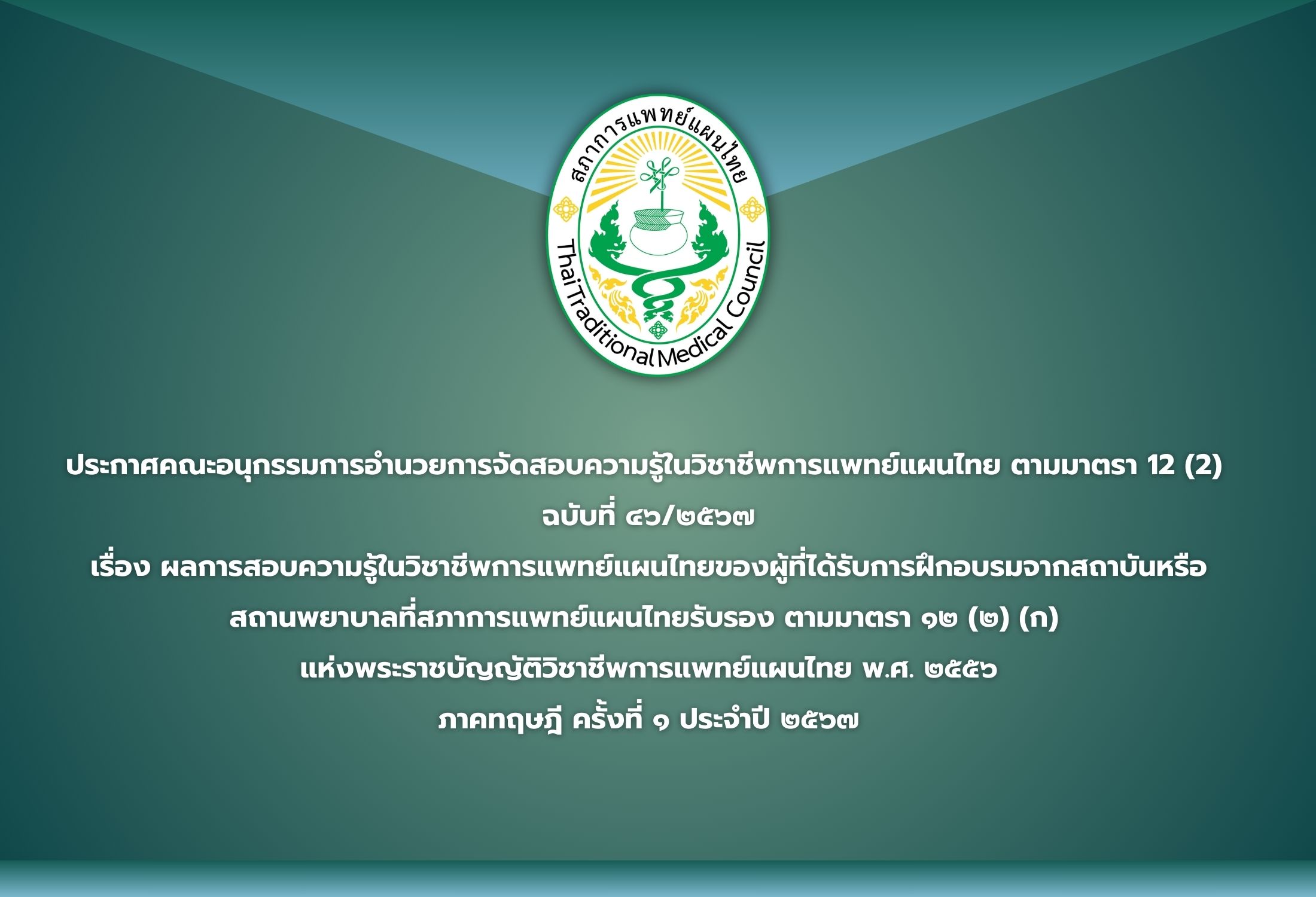 สภาการแพทย์แผนไทย
Thai Traditional Medical Council

ประกาศคณะอนุกรรมการอำนวยการจัดสอบความรู้ในวิชาชีพการแพทย์แผนไทย ตามมาตรา 12 (2)
ฉบับที่ ๔๖/๒๕๖๗
เรื่อง ผลการสอบความรู้ในวิชาชีพการแพทย์แผนไทยของผู้ที่ได้รับการฝึกอบรมจากสถาบันหรือ สถานพยาบาลที่สภาการแพทย์แผนไทยรับรอง ตามมาตรา ๑๒ (๒) (ก)
แห่งพระราชบัญญัติวิชาชีพการแพทย์แผนไทย พ.ศ. ๒๕๕๖
ภาคทฤษฎี ครั้งที่ ๑ ประจำปี ๒๕๖๗